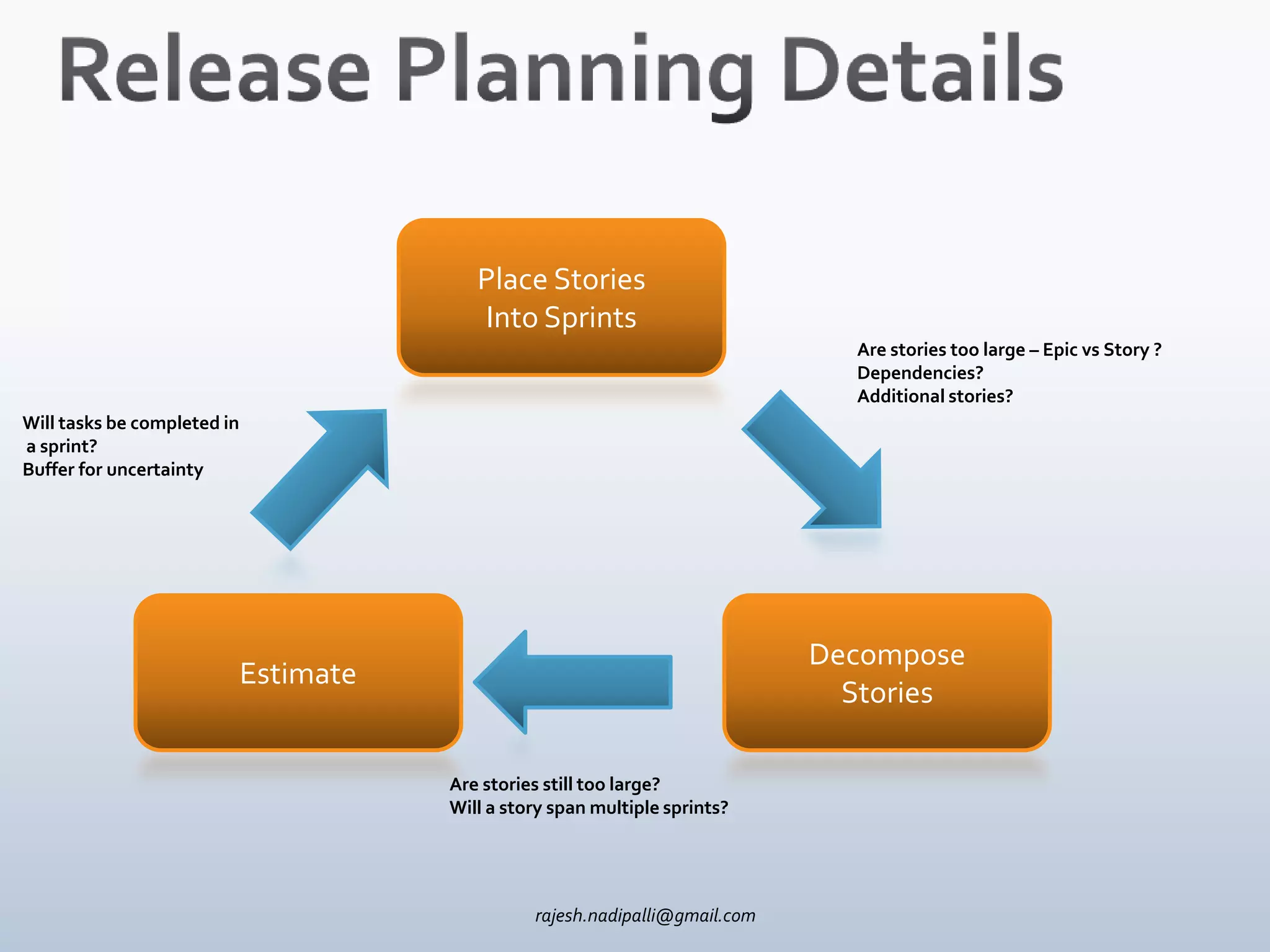 Release Planning Details

Place Stories Into Sprints

Are stories too large – Epic vs Story ?
Dependencies?
Additional stories?

Will tasks be completed in a sprint?
Buffer for uncertainty

Estimate

Decompose Stories

Are stories still too large?
Will a story span multiple sprints?

rajesh.nadipalli@gmail.com